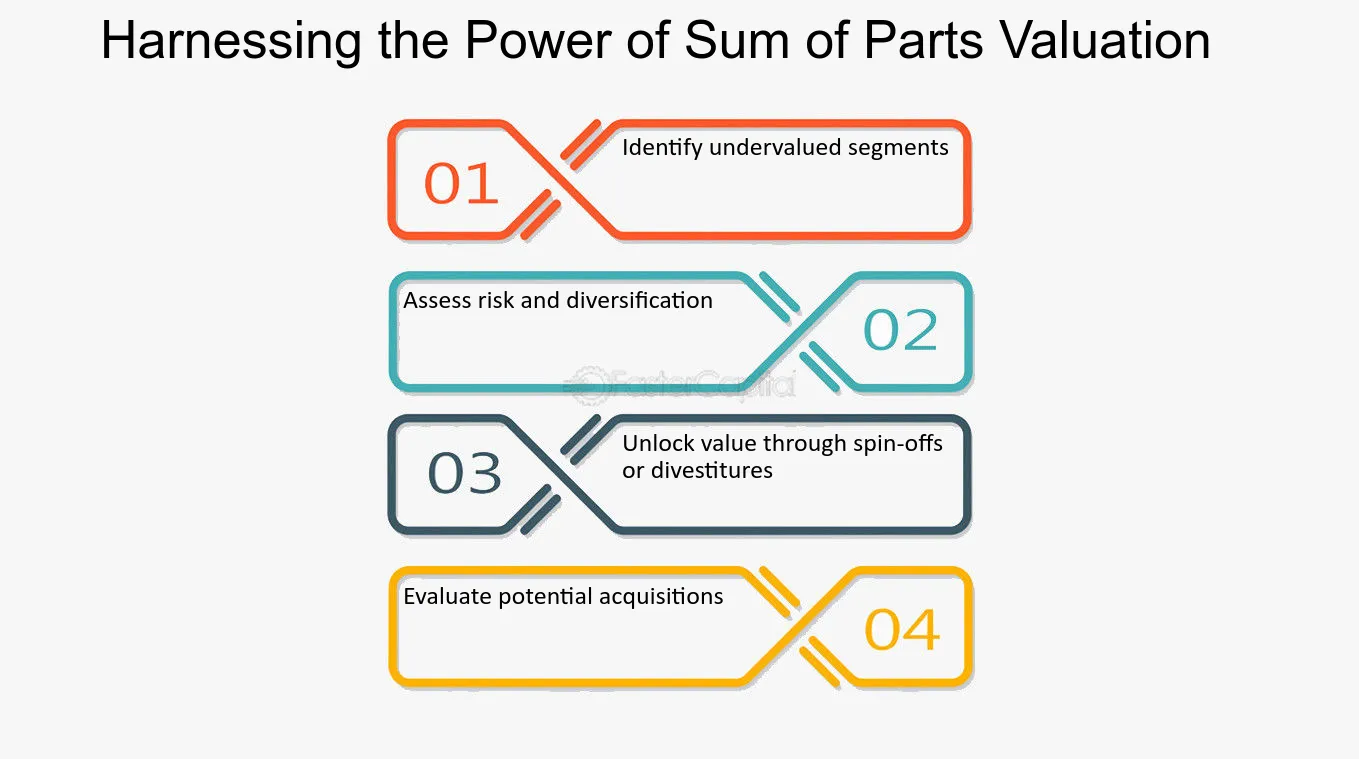 Harnessing the Power of Sum of Parts Valuation

01
Identify undervalued segments

Assess risk and diversification
02

03
Unlock value through spin-offs or divestitures

Evaluate potential acquisitions
04

FasterCapital